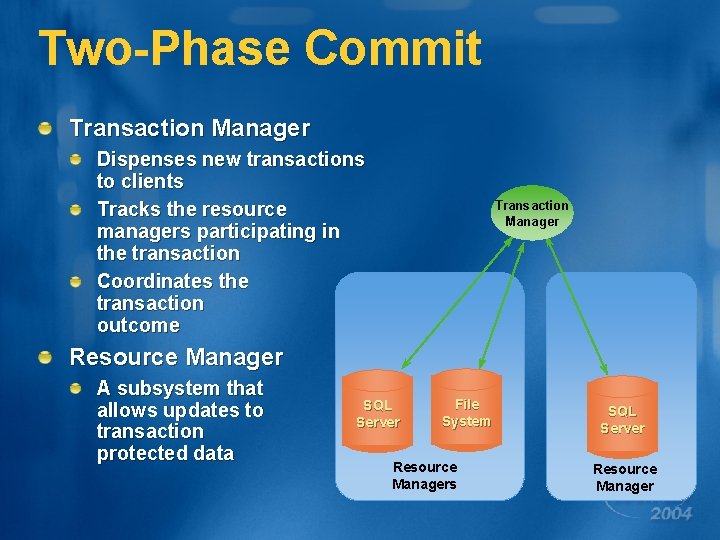 Two-Phase Commit

Transaction Manager

Dispenses new transactions to clients

Tracks the resource managers participating in the transaction

Coordinates the transaction outcome

Resource Manager

A subsystem that allows updates to transaction protected data

Transaction Manager

SQL Server

File System

Resource Managers

SQL Server

Resource Manager

2004